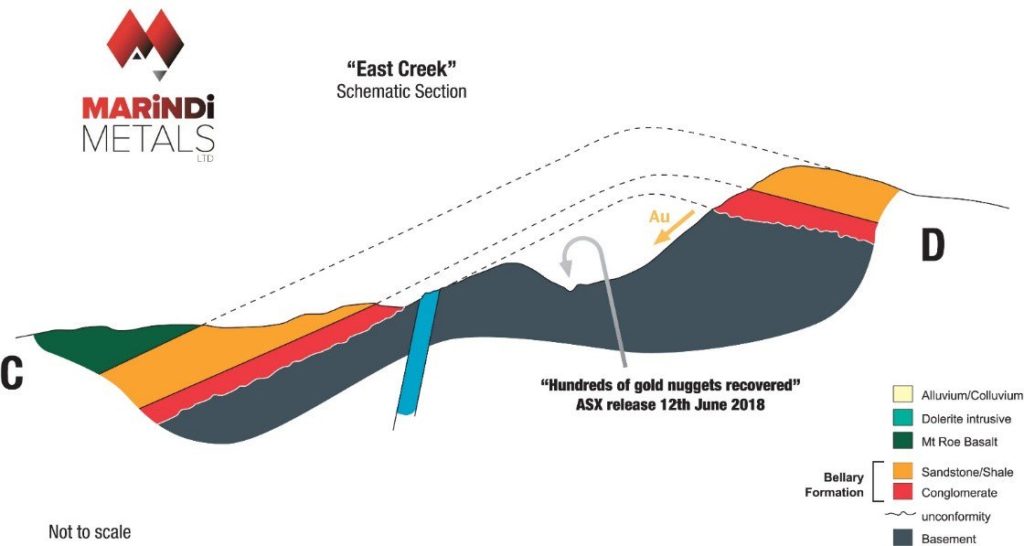 MARiNDi METALS LTD

"East Creek"
Schematic Section

Au

D

C

"Hundreds of gold nuggets recovered"
ASX release 12th June 2018

Alluvium/Colluvium
Dolerite intrusive
Mt Roe Basalt
Bellary Formation
Sandstone/Shale
Conglomerate
unconformity
Basement

Not to scale